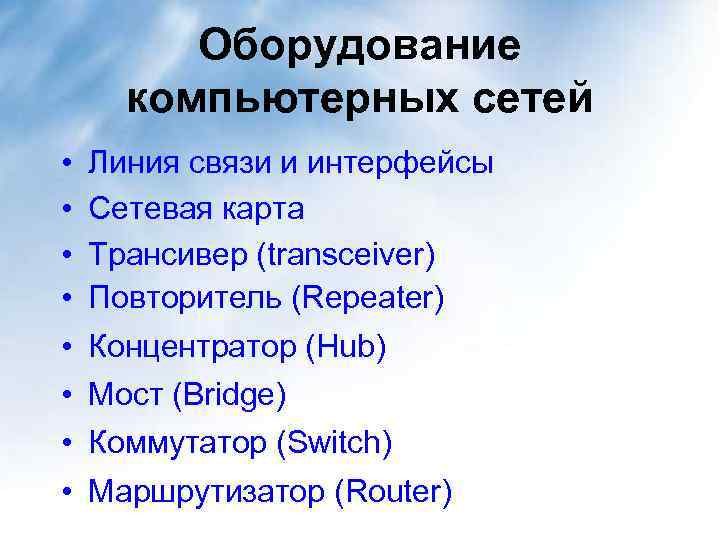 Оборудование компьютерных сетей

• Линия связи и интерфейсы
• Сетевая карта
• Трансивер (transceiver)
• Повторитель (Repeater)
• Концентратор (Hub)
• Мост (Bridge)
• Коммутатор (Switch)
• Маршрутизатор (Router)